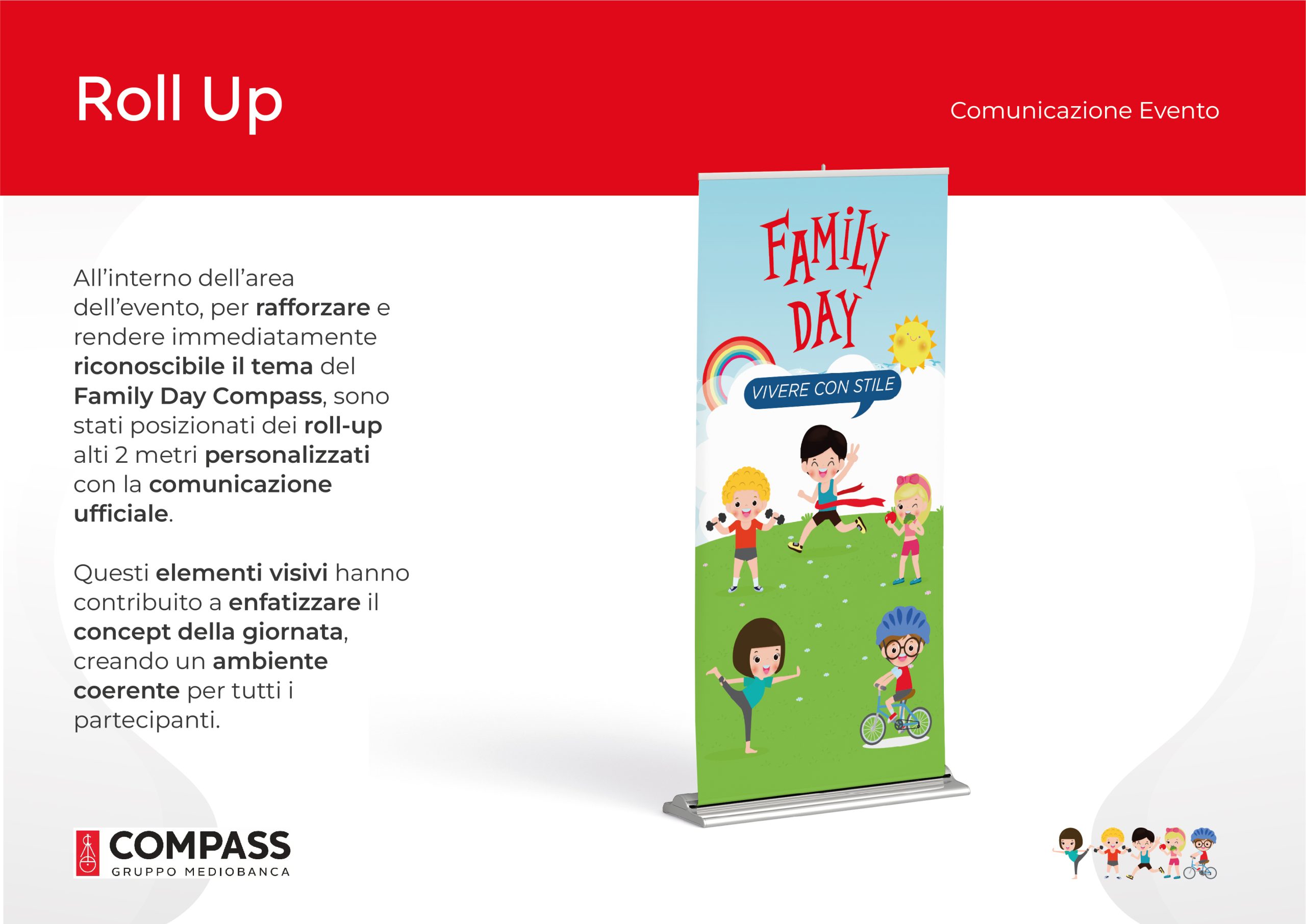 Roll Up

Comunicazione Evento

All'interno dell'area dell'evento, per rafforzare e rendere immediatamente riconoscibile il tema del Family Day Compass, sono stati posizionati dei roll-up alti 2 metri personalizzati con la comunicazione ufficiale.

Questi elementi visivi hanno contribuito a enfatizzare il concept della giornata, creando un ambiente coerente per tutti i partecipanti.

FAMILY DAY

VIVERE CON STILE

COMPASS
GRUPPO MEDIOBANCA